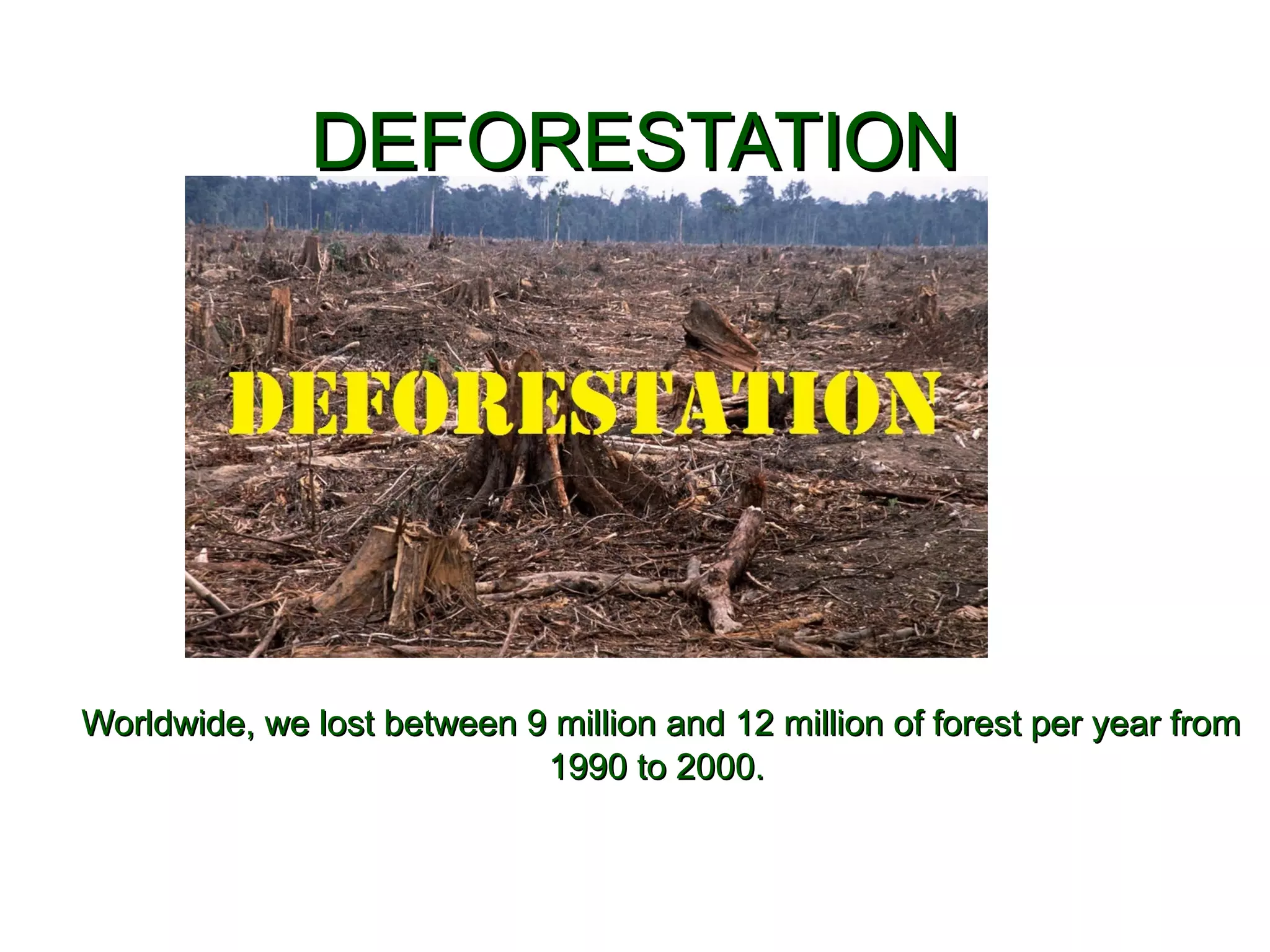 DEFORESTATION

DEFORESTATION

Worldwide, we lost between 9 million and 12 million of forest per year from 1990 to 2000.